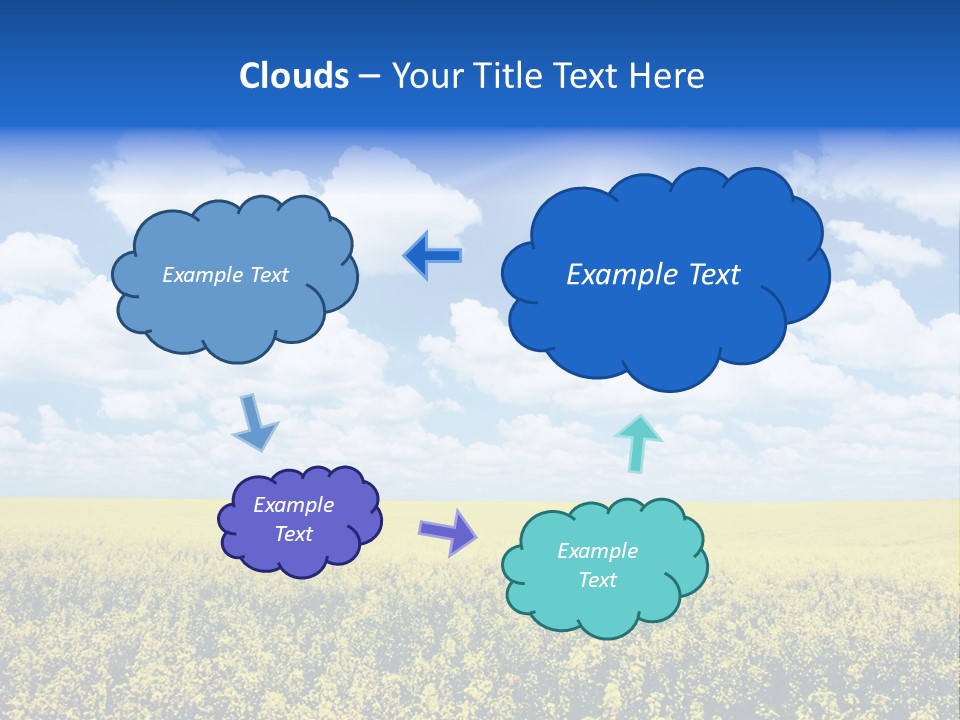 Clouds – Your Title Text Here

Example Text

Example Text

Example Text

Example Text